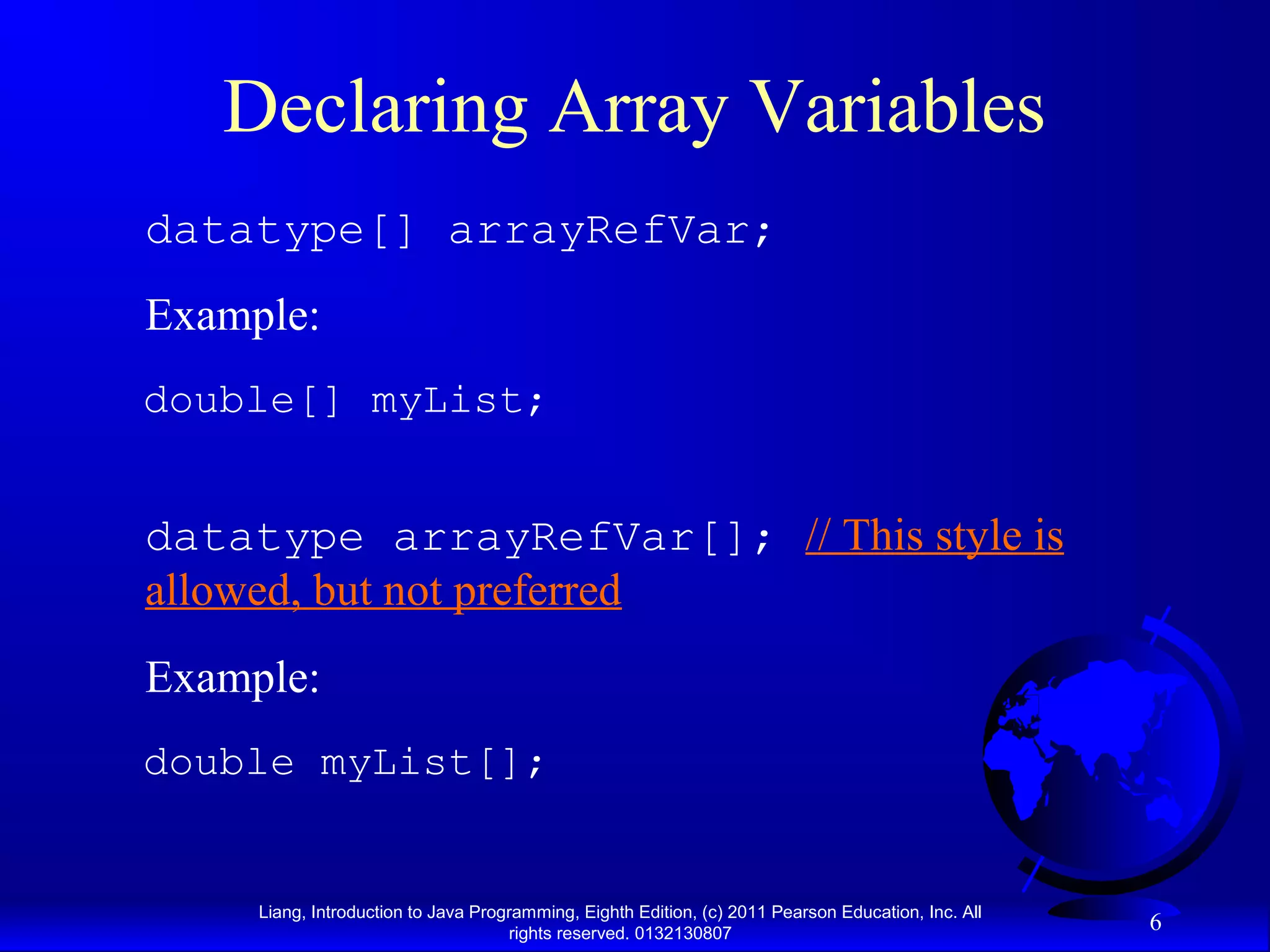 Declaring Array Variables

datatype[] arrayRefVar;

Example:

double[] myList;

datatype arrayRefVar[]; // This style is allowed, but not preferred

Example:

double myList[];

Liang, Introduction to Java Programming, Eighth Edition, (c) 2011 Pearson Education, Inc. All rights reserved. 0132130807

6